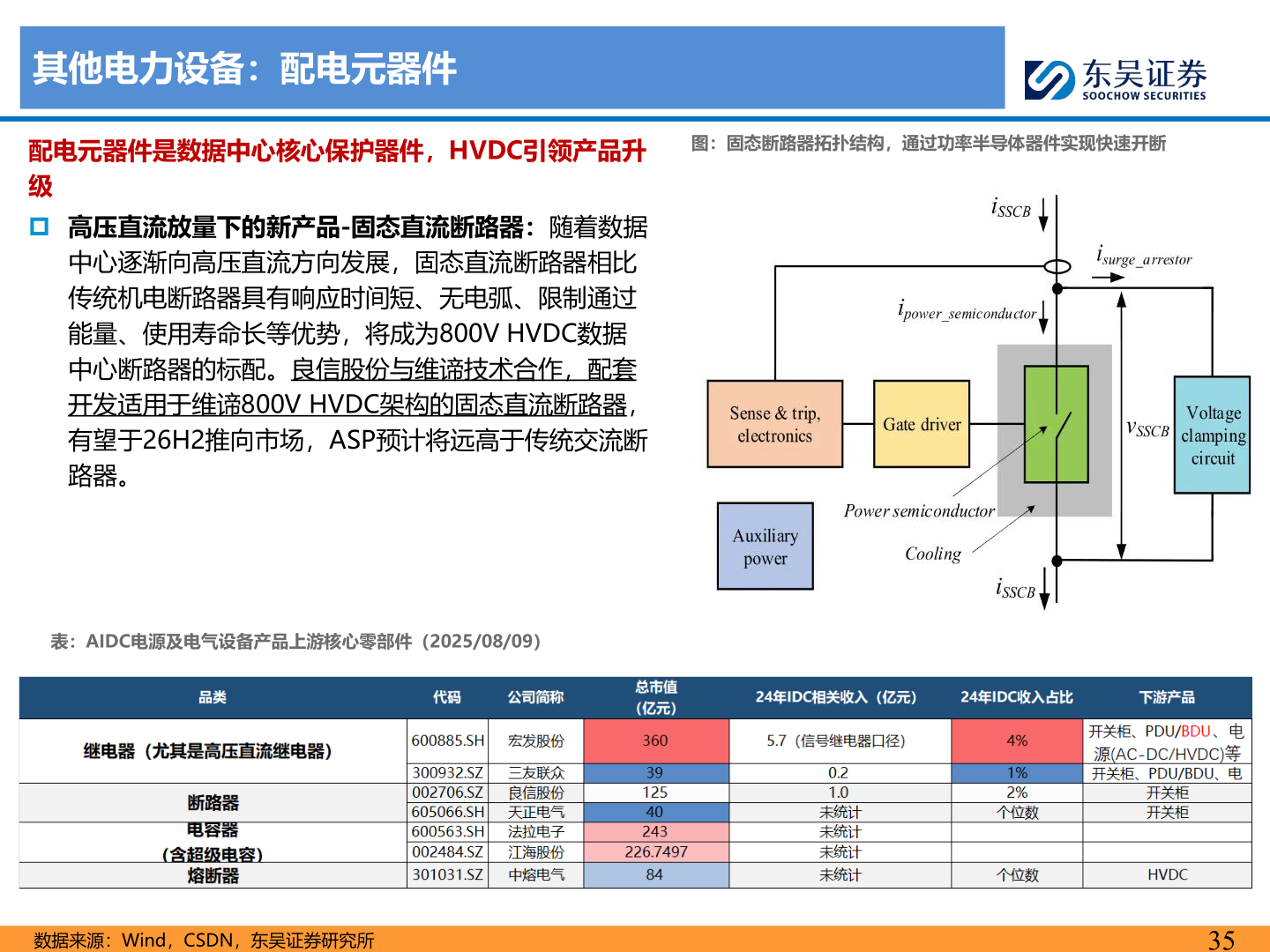 其他电力设备：配电元器件

东吴证券
SOOCHOW SECURITIES

配电元器件是数据中心核心保护器件，HVDC引领产品升级

高压直流放量下的新产品-固态直流断路器：随着数据中心逐渐向高压直流方向发展，固态直流断路器相比传统机电断路器具有响应时间短、无电弧、限制通过能量、使用寿命长等优势，将成为800V HVDC数据中心断路器的标配。良信股份与维谛技术合作，配套开发适用于维谛800V HVDC架构的固态直流断路器，有望于26H2推向市场，ASP预计将远高于传统交流断路器。

图：固态断路器拓扑结构，通过功率半导体器件实现快速开断

$i_{SSCB}$

$i_{surge\_arrestor}$

$i_{power\_semiconductor}$

Sense & trip, electronics

Gate driver

$v_{SSCB}$

Voltage clamping circuit

Power semiconductor

Auxiliary power

Cooling

$i_{SSCB}$

表：AIDC电源及电气设备产品上游核心零部件（2025/08/09）

| 品类 | 代码 | 公司简称 | 总市值（亿元） | 24年IDC相关收入（亿元） | 24年IDC收入占比 | 下游产品 |
|---|---|---|---|---|---|---|
| 继电器（尤其是高压直流继电器） | 600885.SH | 宏发股份 | 360 | 5.7（信号继电器口径） | 4% | 开关柜、PDU/BDU、电源(AC-DC/HVDC)等 |
| | 300932.SZ | 三友联众 | 39 | 0.2 | 1% | 开关柜、PDU/BDU、电 |
| 断路器 | 002706.SZ | 良信股份 | 125 | 1.0 | 2% | 开关柜 |
| | 605066.SH | 天正电气 | 40 | 未统计 | 个位数 | 开关柜 |
| 电容器（含超级电容） | 600563.SH | 法拉电子 | 243 | 未统计 | | |
| | 002484.SZ | 江海股份 | 226.7497 | 未统计 | | |
| 熔断器 | 301031.SZ | 中熔电气 | 84 | 未统计 | 个位数 | HVDC |

数据来源：Wind，CSDN，东吴证券研究所

35